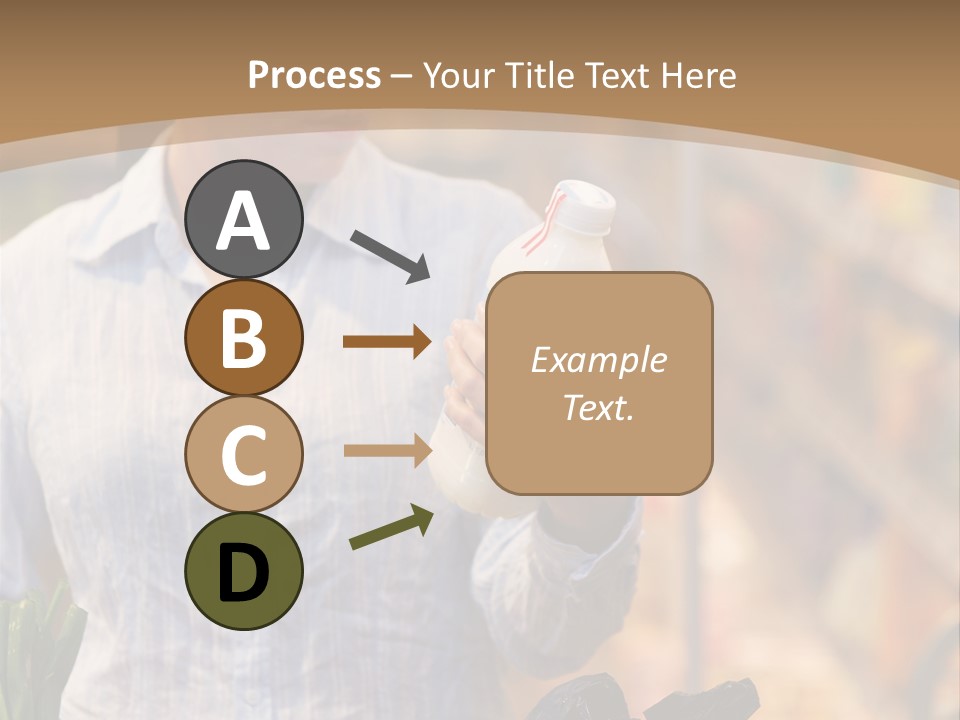 Process – Your Title Text Here

A

B

C

D

Example Text.